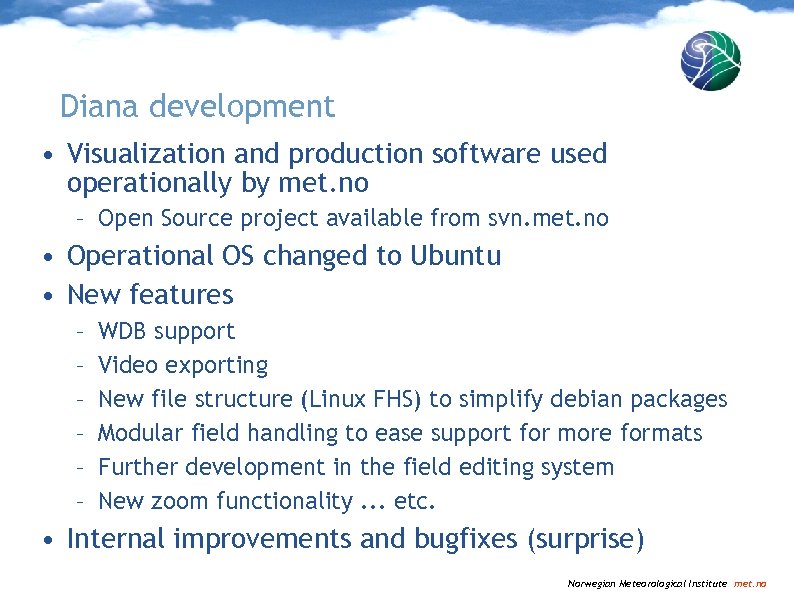 Diana development

• Visualization and production software used operationally by met.no
– Open Source project available from svn.met.no

• Operational OS changed to Ubuntu

• New features
– WDB support
– Video exporting
– New file structure (Linux FHS) to simplify debian packages
– Modular field handling to ease support for more formats
– Further development in the field editing system
– New zoom functionality ... etc.

• Internal improvements and bugfixes (surprise)

Norwegian Meteorological Institute met.no